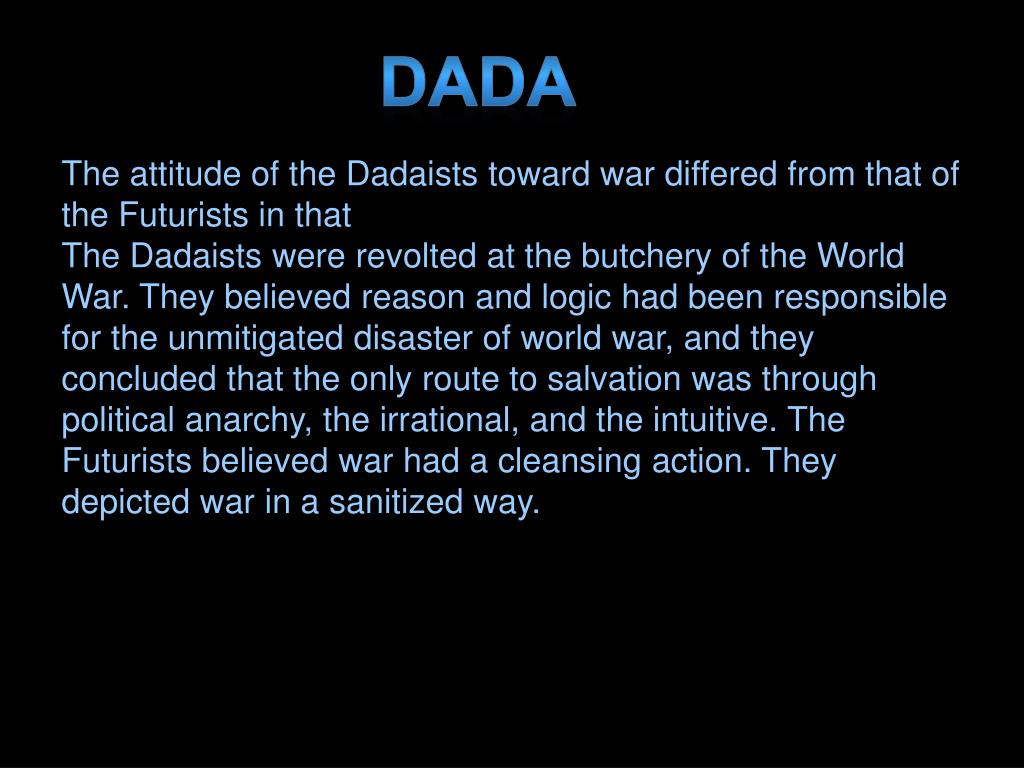 DADA

The attitude of the Dadaists toward war differed from that of the Futurists in that
The Dadaists were revolted at the butchery of the World War. They believed reason and logic had been responsible for the unmitigated disaster of world war, and they concluded that the only route to salvation was through political anarchy, the irrational, and the intuitive. The Futurists believed war had a cleansing action. They depicted war in a sanitized way.